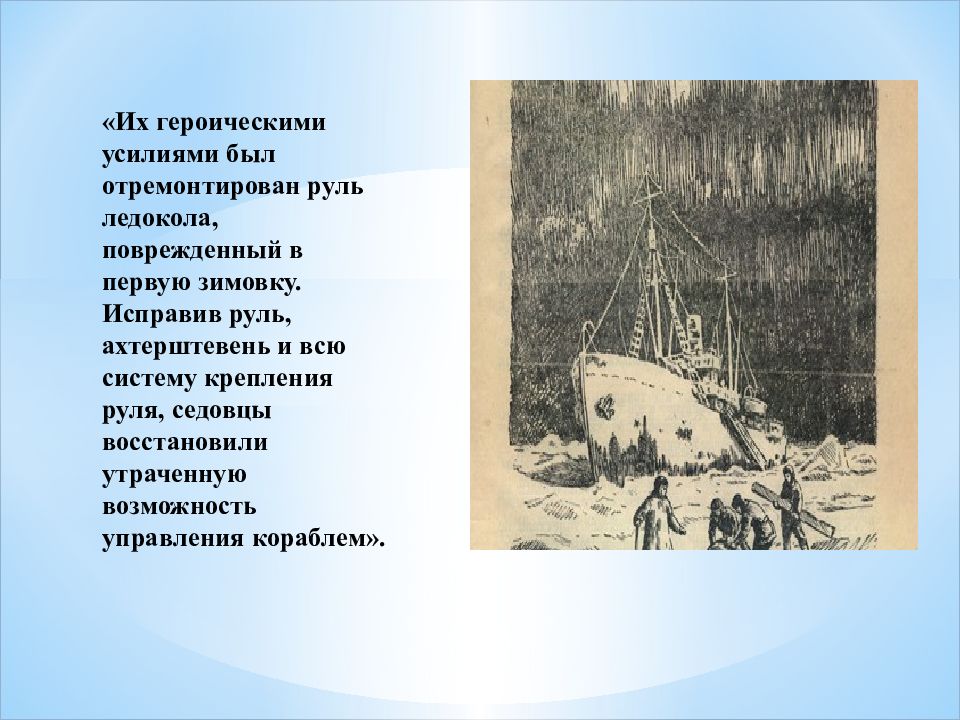 «Их героическими усилиями был отремонтирован руль ледокола, поврежденный в первую зимовку. Исправив руль, ахтерштевень и всю систему крепления руля, седовцы восстановили утраченную возможность управления кораблем».